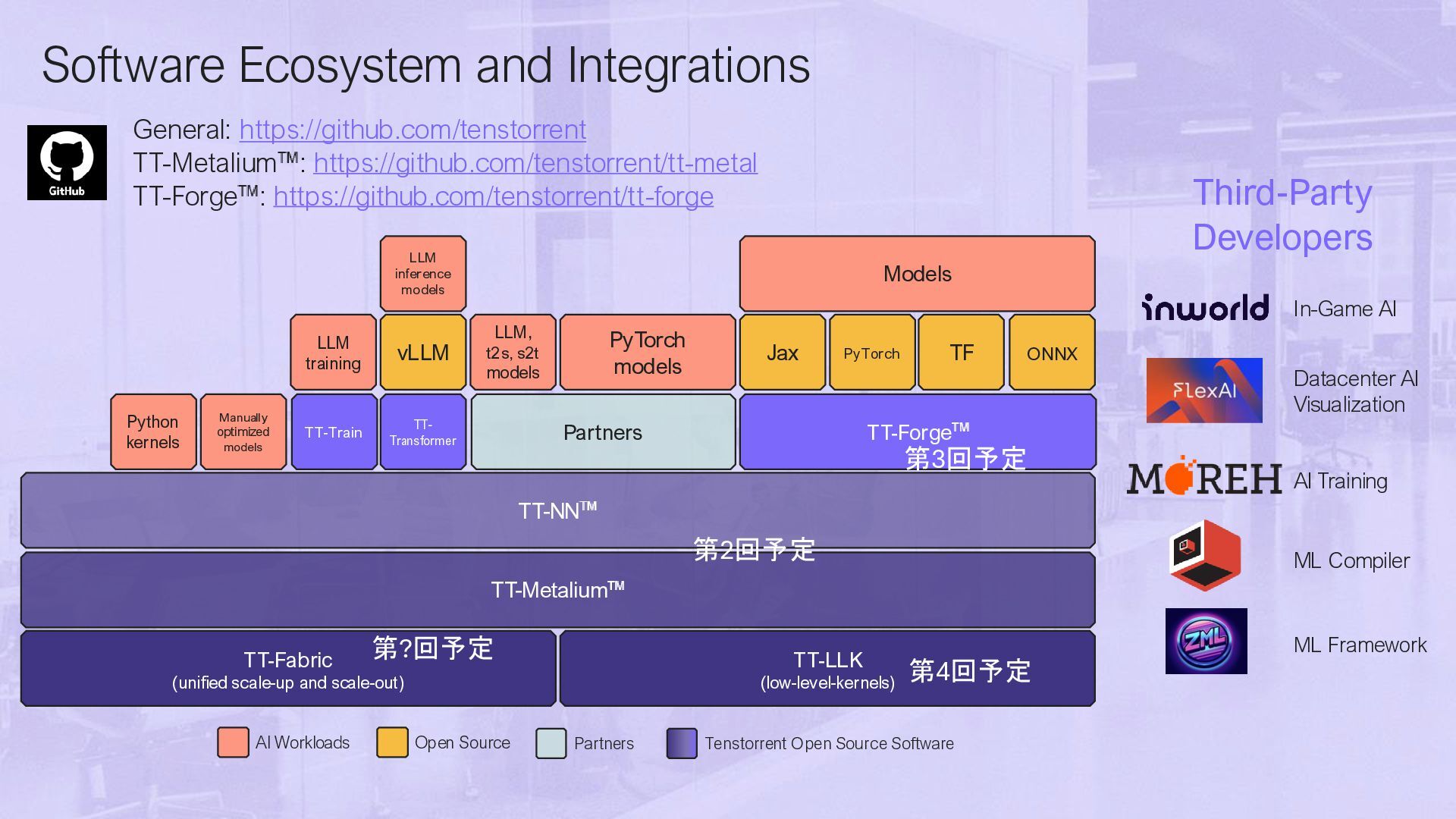 Software Ecosystem and Integrations

GitHub

General: https://github.com/tenstorrent
TT-Metalium™: https://github.com/tenstorrent/tt-metal
TT-Forge™: https://github.com/tenstorrent/tt-forge

LLM inference models

Models

LLM training

vLLM

LLM, t2s, s2t models

PyTorch models

Jax

PyTorch

TF

ONNX

Python kernels

Manually optimized models

TT-Train

TT-Transformer

Partners

TT-Forge™
第3回予定

TT-NN™
第2回予定

TT-Metalium™

TT-Fabric
(unified scale-up and scale-out)
第?回予定

TT-LLK
(low-level-kernels)
第4回予定

AI Workloads
Open Source
Partners
Tenstorrent Open Source Software

Third-Party Developers

inworld
In-Game AI

FlexAI
Datacenter AI Visualization

MOREH
AI Training

ML Compiler

ZML
ML Framework